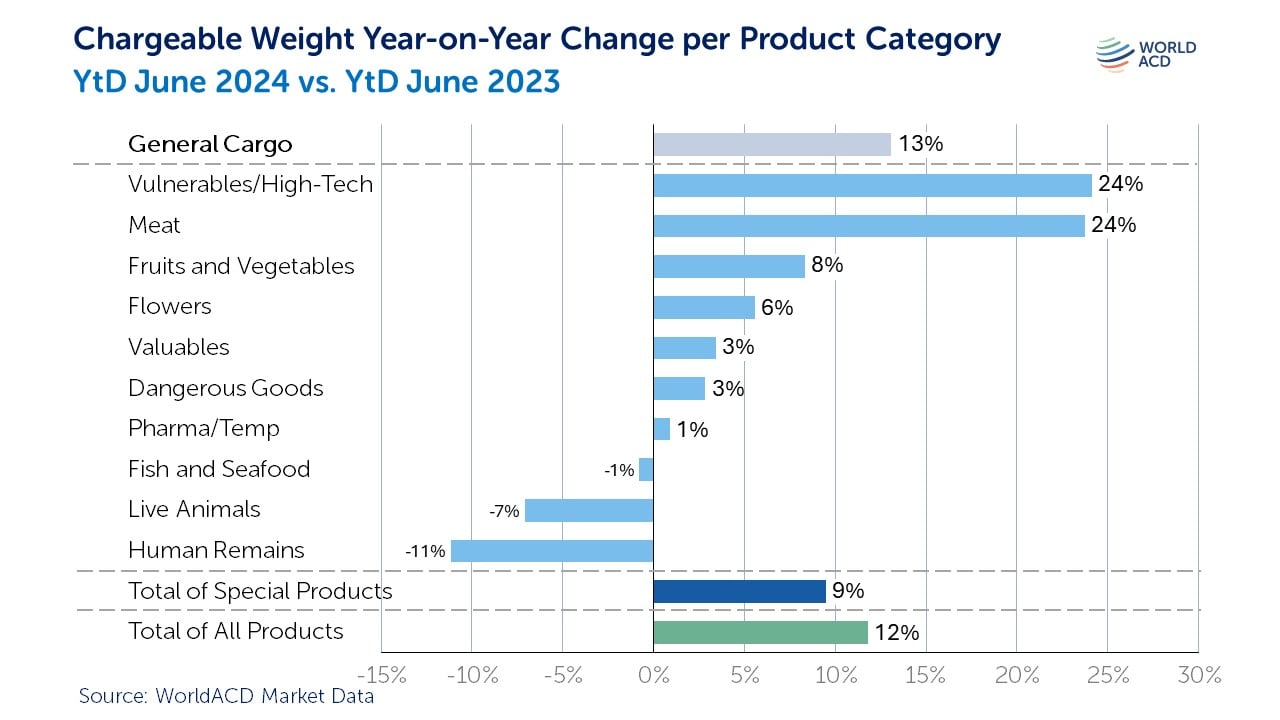 Chargeable Weight Year-on-Year Change per Product Category
YtD June 2024 vs. YtD June 2023

WORLD ACD

General Cargo 13%
Vulnerables/High-Tech 24%
Meat 24%
Fruits and Vegetables 8%
Flowers 6%
Valuables 3%
Dangerous Goods 3%
Pharma/Temp 1%
Fish and Seafood -1%
Live Animals -7%
Human Remains -11%
Total of Special Products 9%
Total of All Products 12%

-15% -10% -5% 0% 5% 10% 15% 20% 25% 30%

Source: WorldACD Market Data